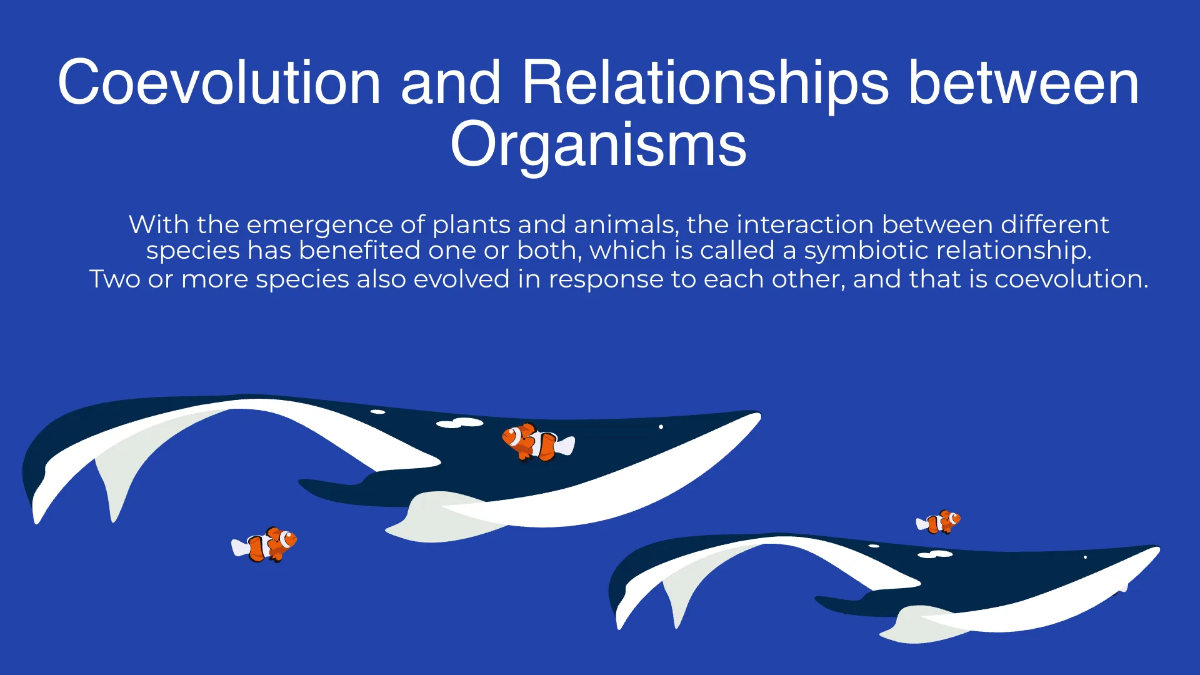 Coevolution and Relationships between Organisms

With the emergence of plants and animals, the interaction between different species has benefited one or both, which is called a symbiotic relationship. Two or more species also evolved in response to each other, and that is coevolution.